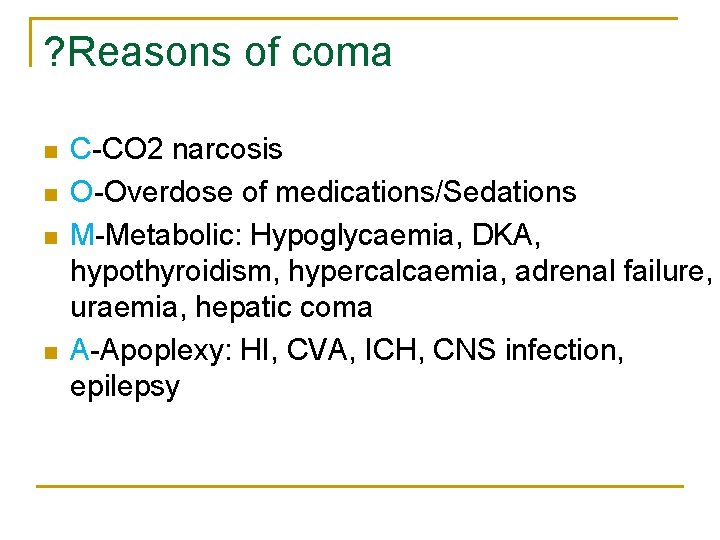 ?Reasons of coma

- C-CO2 narcosis
- O-Overdose of medications/Sedations
- M-Metabolic: Hypoglycaemia, DKA, hypothyroidism, hypercalcaemia, adrenal failure, uraemia, hepatic coma
- A-Apoplexy: HI, CVA, ICH, CNS infection, epilepsy